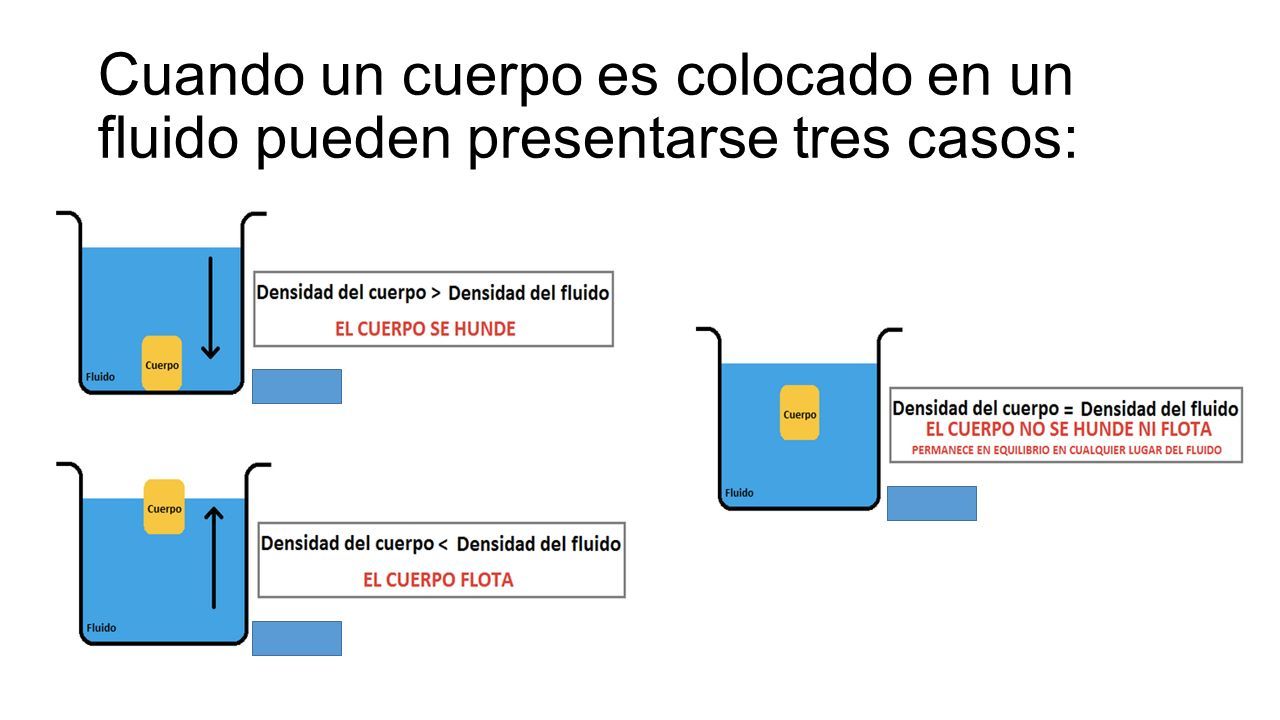 Cuando un cuerpo es colocado en un fluido pueden presentarse tres casos:

Cuerpo

Fluido

Densidad del cuerpo > Densidad del fluido
EL CUERPO SE HUNDE

Cuerpo

Fluido

Densidad del cuerpo < Densidad del fluido
EL CUERPO FLOTA

Cuerpo

Fluido

Densidad del cuerpo = Densidad del fluido
EL CUERPO NO SE HUNDE NI FLOTA
PERMANECE EN EQUILIBRIO EN CUALQUIER LUGAR DEL FLUIDO